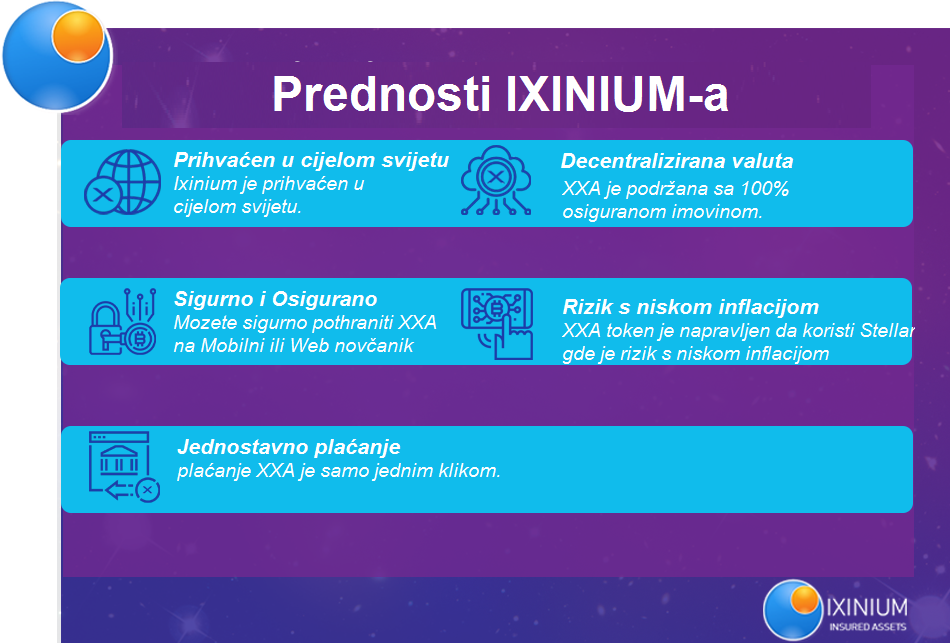 Prednosti IXINIUM-a

Prihvaćen u cijelom svijetu
Ixinium je prihvaćen u cijelom svijetu.

Decentralizirana valuta
XXA je podržana sa 100% osiguranom imovinom.

Sigurno i Osigurano
Mozete sigurno pothraniti XXA na Mobilni ili Web novčanik

Rizik s niskom inflacijom
XXA token je napravljen da koristi Stellar gde je rizik s niskom inflacijom

Jednostavno plaćanje
plaćanje XXA je samo jednim klikom.

IXINIUM
INSURED ASSETS